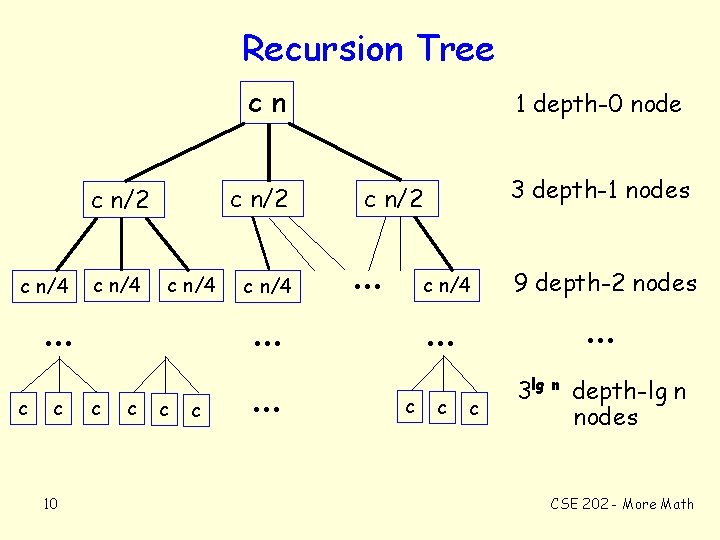 Recursion Tree

c n

1 depth-0 node

c n/2 c n/2 c n/2

3 depth-1 nodes

c n/4 c n/4 c n/4 c n/4 … c n/4

9 depth-2 nodes

… … … …

c c c c c c … c c c

$3^{\lg n}$ depth-lg n nodes

10

CSE 202 - More Math